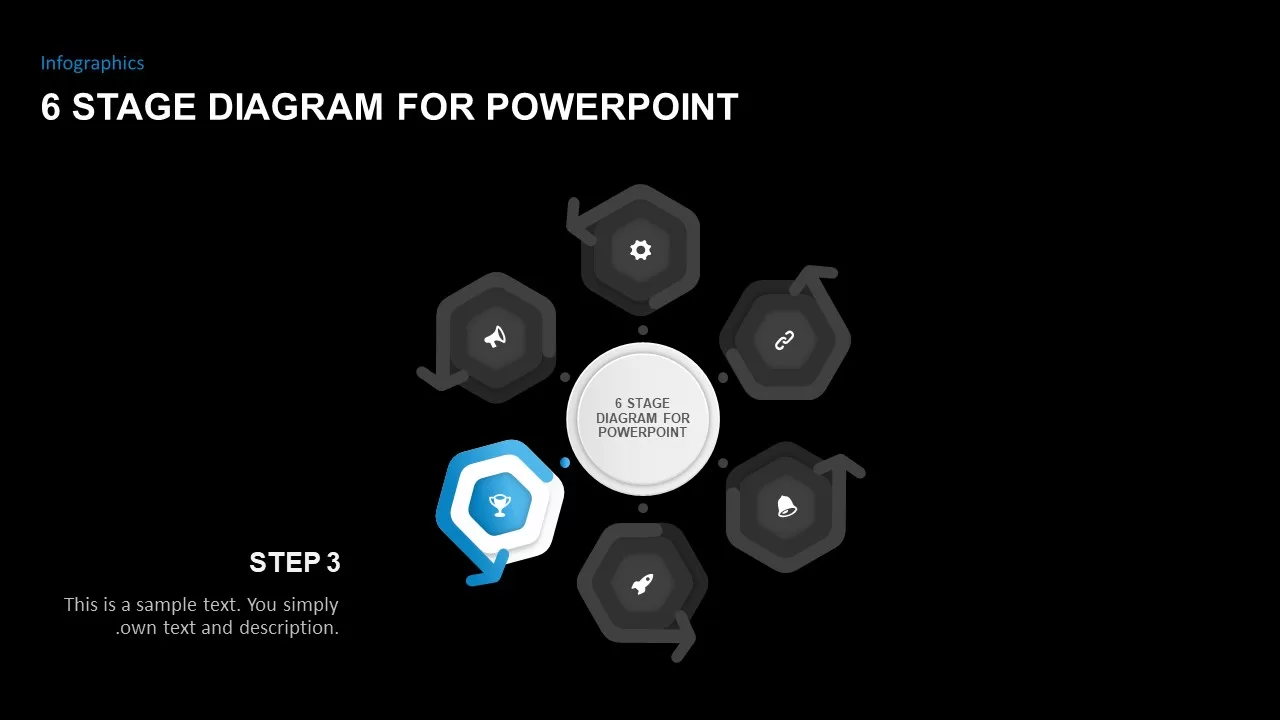 Infographics

6 STAGE DIAGRAM FOR POWERPOINT

6 STAGE DIAGRAM FOR POWERPOINT

STEP 3

This is a sample text. You simply .own text and description.